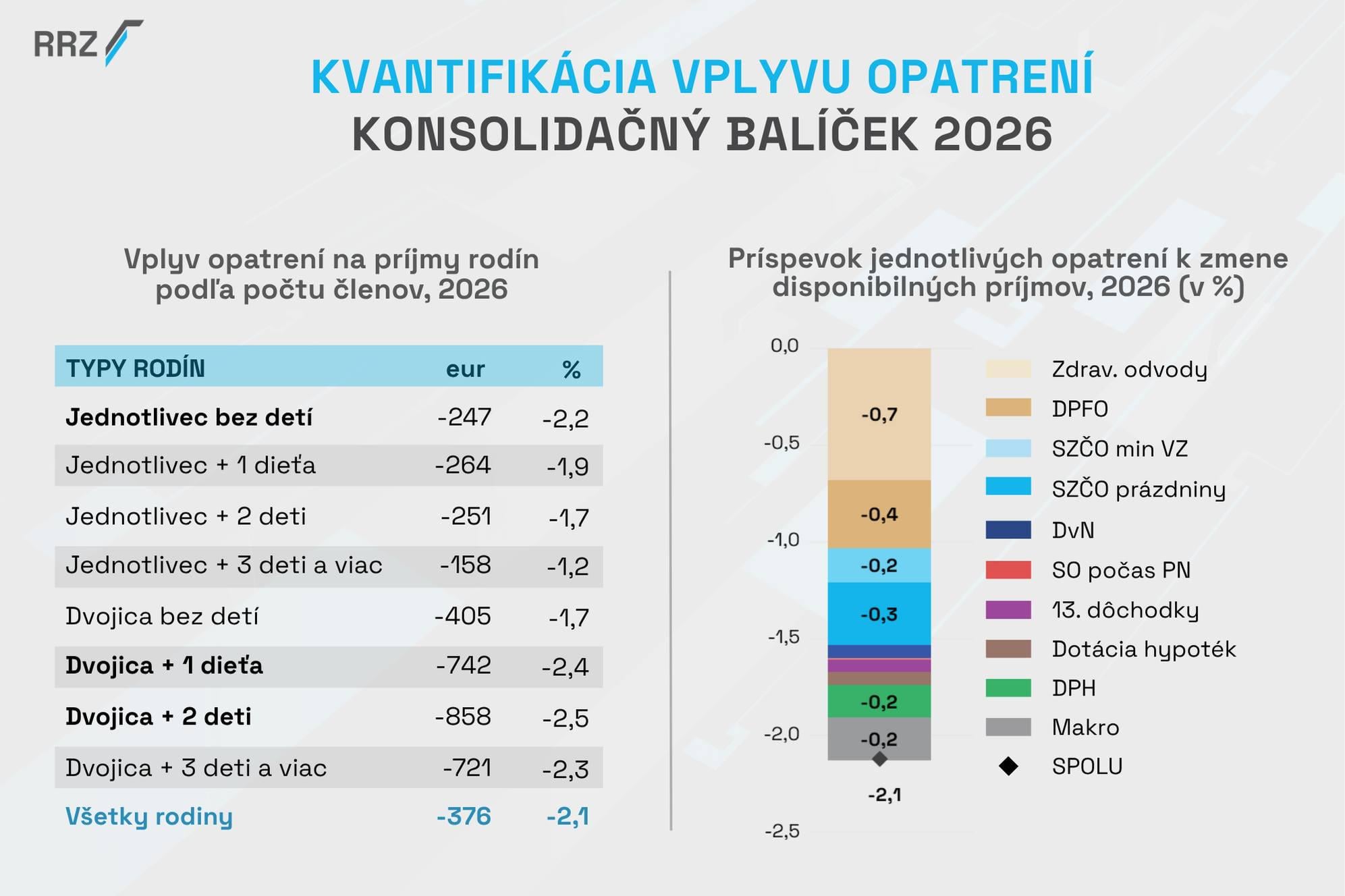 RRZ

KVANTIFIKÁCIA VPLYVU OPATRENÍ
KONSOLIDAČNÝ BALÍČEK 2026

Vplyv opatrení na príjmy rodín podľa počtu členov, 2026

| TYPY RODÍN | eur | % |
|---|---|---|
| **Jednotlivec bez detí** | -247 | -2,2 |
| Jednotlivec + 1 dieťa | -264 | -1,9 |
| Jednotlivec + 2 deti | -251 | -1,7 |
| Jednotlivec + 3 deti a viac | -158 | -1,2 |
| Dvojica bez detí | -405 | -1,7 |
| **Dvojica + 1 dieťa** | -742 | -2,4 |
| **Dvojica + 2 deti** | -858 | -2,5 |
| Dvojica + 3 deti a viac | -721 | -2,3 |
| Všetky rodiny | -376 | -2,1 |

Príspevok jednotlivých opatrení k zmene disponibilných príjmov, 2026 (v %)

0,0
-0,5
-1,0
-1,5
-2,0
-2,5

-0,7
-0,4
-0,2
-0,3
-0,2
-0,2
-2,1

Zdrav. odvody
DPFO
SZČO min VZ
SZČO prázdniny
DvN
SO počas PN
13. dôchodky
Dotácia hypoték
DPH
Makro
SPOLU